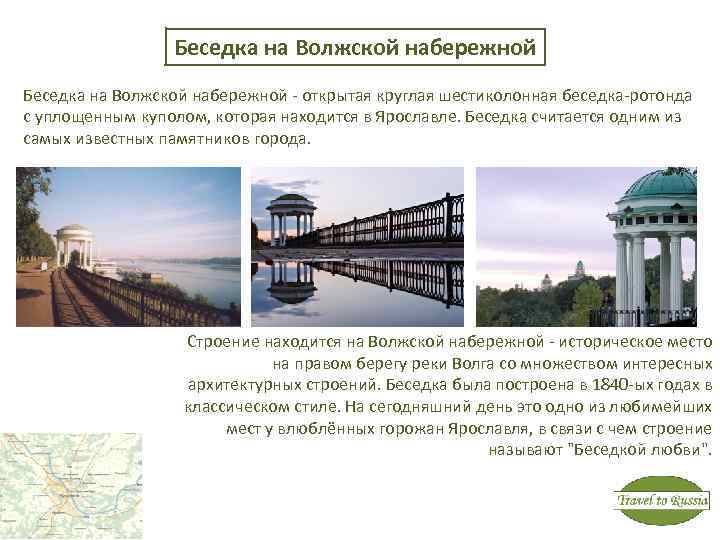 Беседка на Волжской набережной

Беседка на Волжской набережной - открытая круглая шестиколонная беседка-ротонда с уплощенным куполом, которая находится в Ярославле. Беседка считается одним из самых известных памятников города.

Строение находится на Волжской набережной - историческое место на правом берегу реки Волга со множеством интересных архитектурных строений. Беседка была построена в 1840-ых годах в классическом стиле. На сегодняшний день это одно из любимейших мест у влюблённых горожан Ярославля, в связи с чем строение называют "Беседкой любви".

Travel to Russia